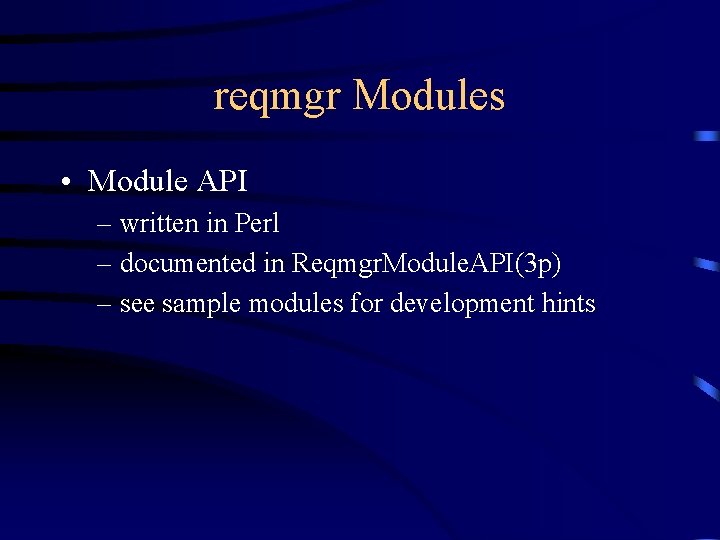 reqmgr Modules

• Module API
– written in Perl
– documented in ReqmgrModuleAPI(3p)
– see sample modules for development hints